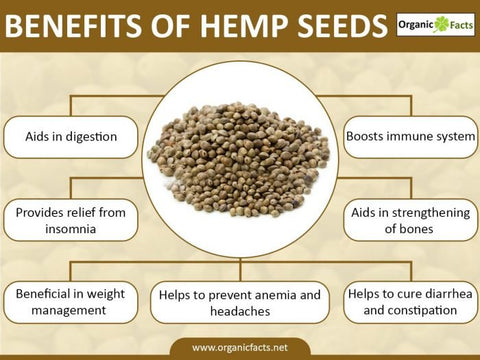 BENEFITS OF HEMP SEEDS

Organic Facts

Aids in digestion

Boosts immune system

Provides relief from insomnia

Aids in strengthening of bones

Beneficial in weight management

Helps to prevent anemia and headaches

Helps to cure diarrhea and constipation

www.organicfacts.net